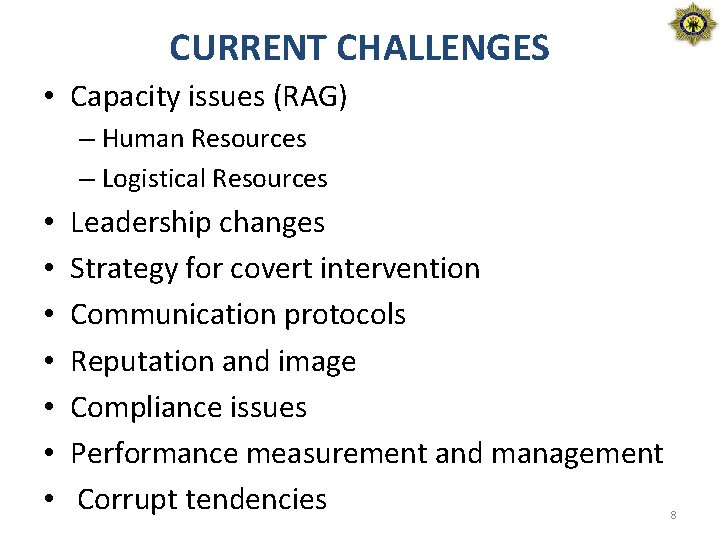 CURRENT CHALLENGES

• Capacity issues (RAG)
– Human Resources
– Logistical Resources
• Leadership changes
• Strategy for covert intervention
• Communication protocols
• Reputation and image
• Compliance issues
• Performance measurement and management
• Corrupt tendencies

8